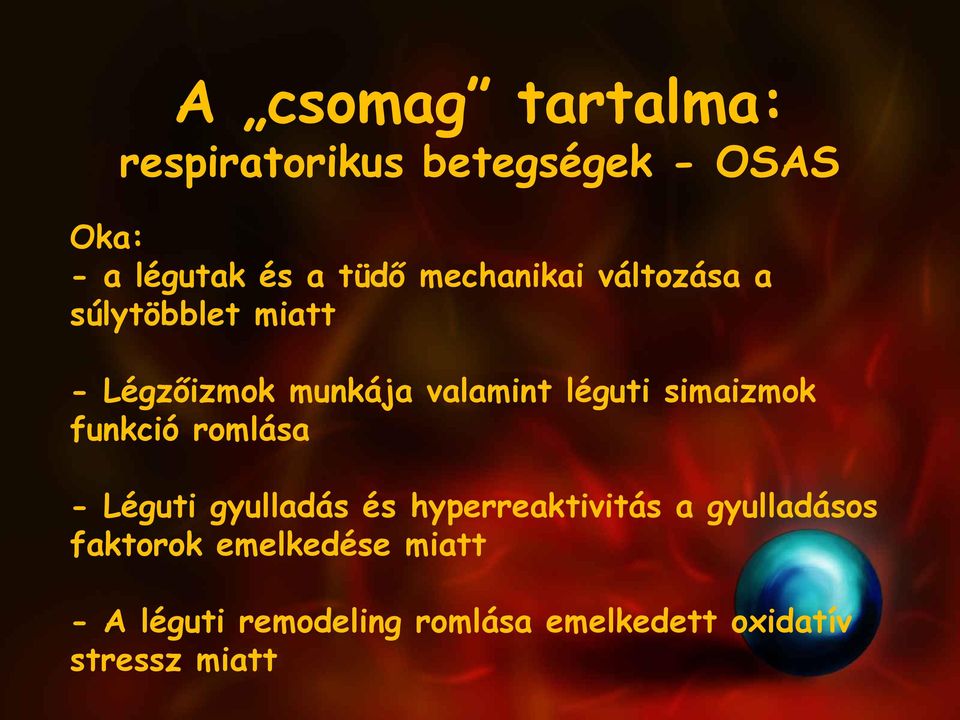 A „csomag” tartalma:
respiratorikus betegségek - OSAS

Oka:
- a légutak és a tüdő mechanikai változása a súlytöbblet miatt

- Légzőizmok munkája valamint léguti simaizmok funkció romlása

- Léguti gyulladás és hyperreaktivitás a gyulladásos faktorok emelkedése miatt

- A léguti remodeling romlása emelkedett oxidatív stressz miatt